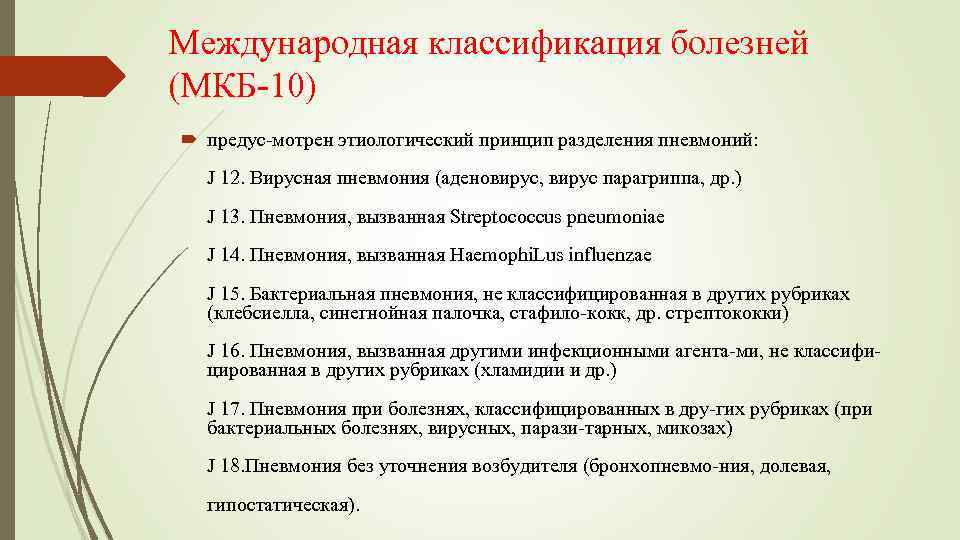 Международная классификация болезней (МКБ-10)

предус-мотрен этиологический принцип разделения пневмоний:

J 12. Вирусная пневмония (аденовирус, вирус парагриппа, др.)

J 13. Пневмония, вызванная Streptococcus pneumoniae

J 14. Пневмония, вызванная HaemophiLus influenzae

J 15. Бактериальная пневмония, не классифицированная в других рубриках (клебсиелла, синегнойная палочка, стафило-кокк, др. стрептококки)

J 16. Пневмония, вызванная другими инфекционными агента-ми, не классифицированная в других рубриках (хламидии и др.)

J 17. Пневмония при болезнях, классифицированных в дру-гих рубриках (при бактериальных болезнях, вирусных, парази-тарных, микозах)

J 18.Пневмония без уточнения возбудителя (бронхопневмо-ния, долевая,

гипостатическая).